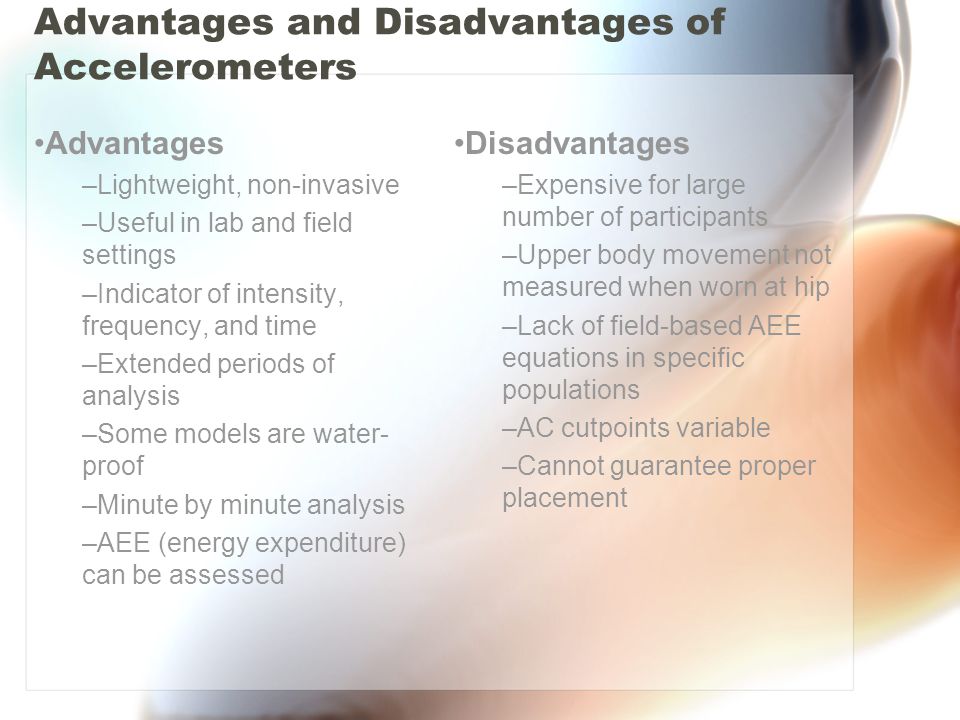 Advantages and Disadvantages of Accelerometers

•Advantages

–Lightweight, non-invasive

–Useful in lab and field settings

–Indicator of intensity, frequency, and time

–Extended periods of analysis

–Some models are water-proof

–Minute by minute analysis

–AEE (energy expenditure) can be assessed

•Disadvantages

–Expensive for large number of participants

–Upper body movement not measured when worn at hip

–Lack of field-based AEE equations in specific populations

–AC cutpoints variable

–Cannot guarantee proper placement